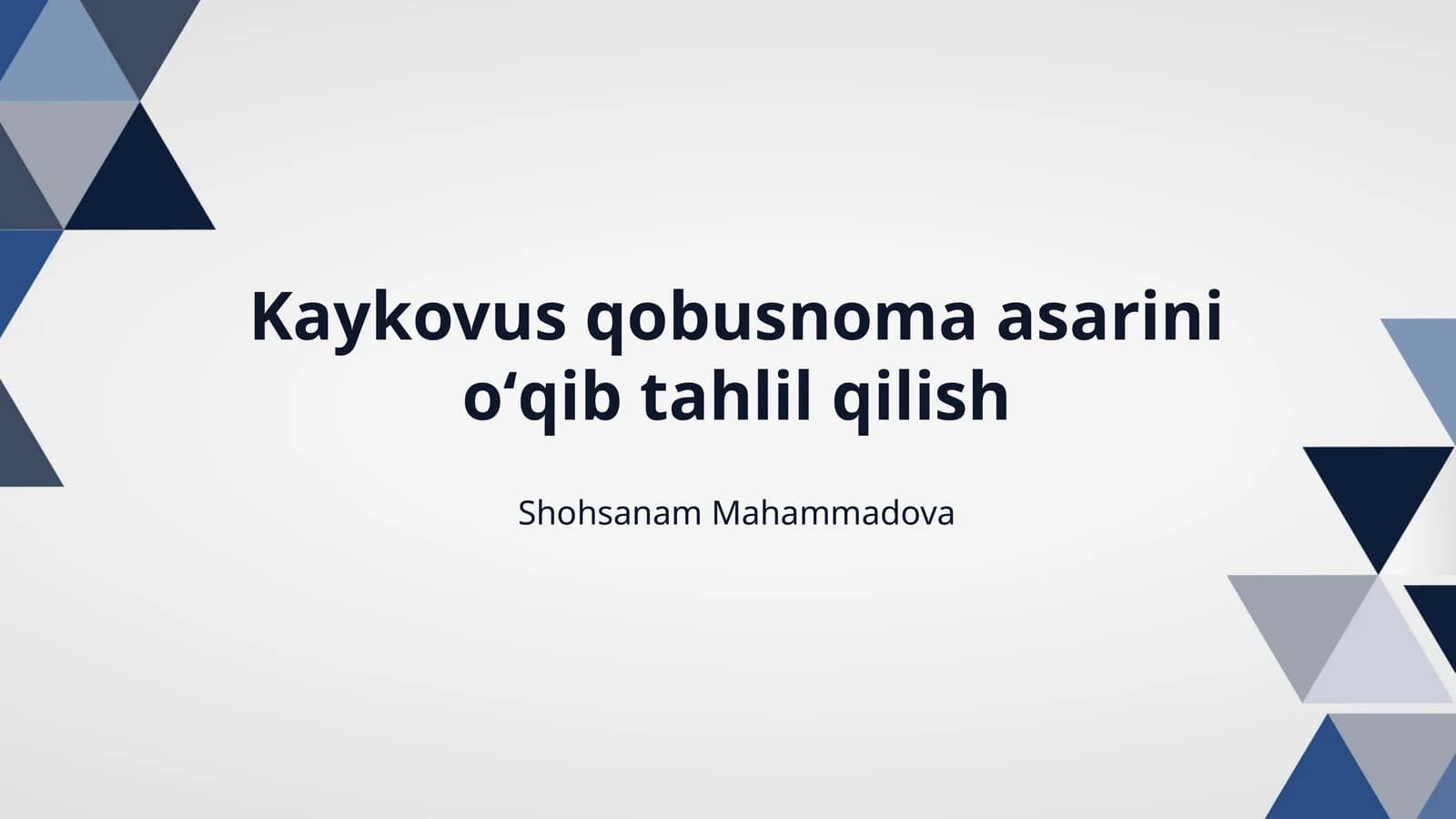 Kaykovus qobusnoma asarini o‘qib tahlil qilish

Shohsanam Mahammadova